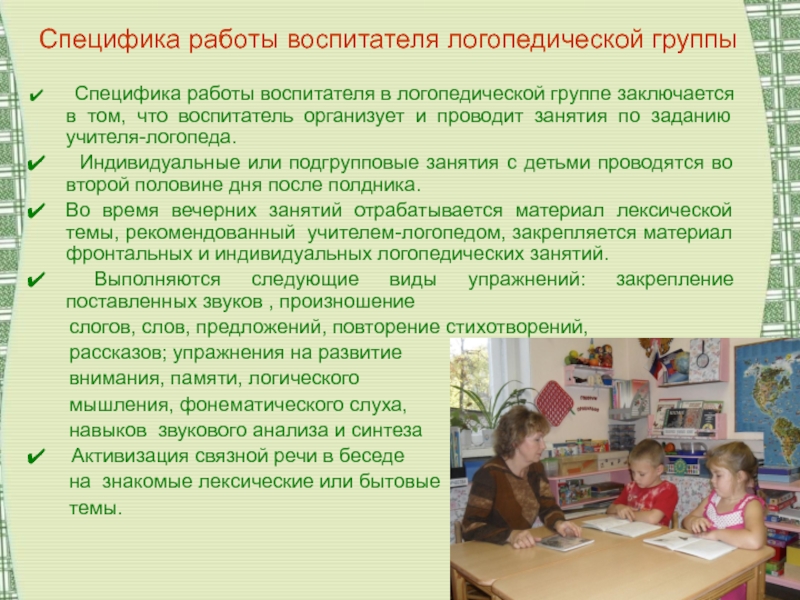 Специфика работы воспитателя логопедической группы

✔ Специфика работы воспитателя в логопедической группе заключается в том, что воспитатель организует и проводит занятия по заданию учителя-логопеда.

✔ Индивидуальные или подгрупповые занятия с детьми проводятся во второй половине дня после полдника.

✔ Во время вечерних занятий отрабатывается материал лексической темы, рекомендованный учителем-логопедом, закрепляется материал фронтальных и индивидуальных логопедических занятий.

✔ Выполняются следующие виды упражнений: закрепление поставленных звуков , произношение слогов, слов, предложений, повторение стихотворений, рассказов; упражнения на развитие внимания, памяти, логического мышления, фонематического слуха, навыков звукового анализа и синтеза

✔ Активизация связной речи в беседе на знакомые лексические или бытовые темы.